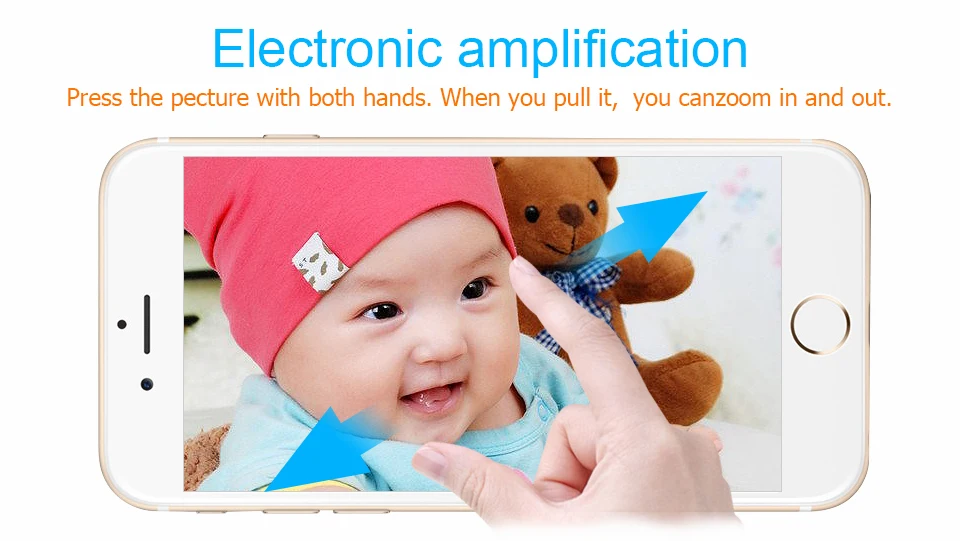 Electronic amplification

Press the pecture with both hands. When you pull it, you canzoom in and out.